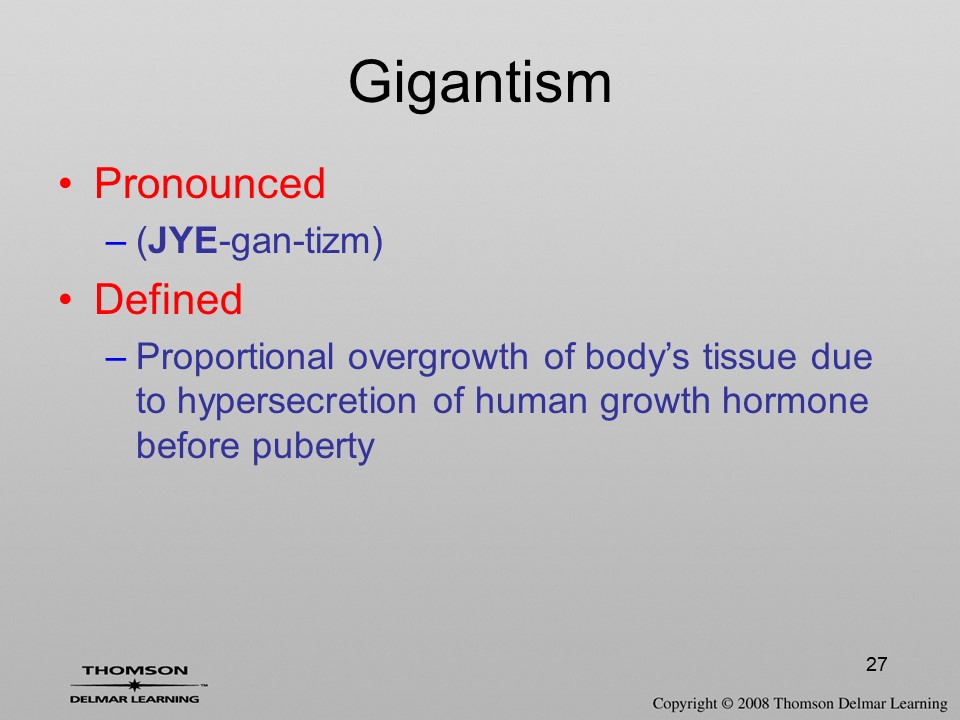 Gigantism

• Pronounced
– (JYE-gan-tizm)
• Defined
– Proportional overgrowth of body's tissue due to hypersecretion of human growth hormone before puberty

27

THOMSON
DELMAR LEARNING™

Copyright © 2008 Thomson Delmar Learning